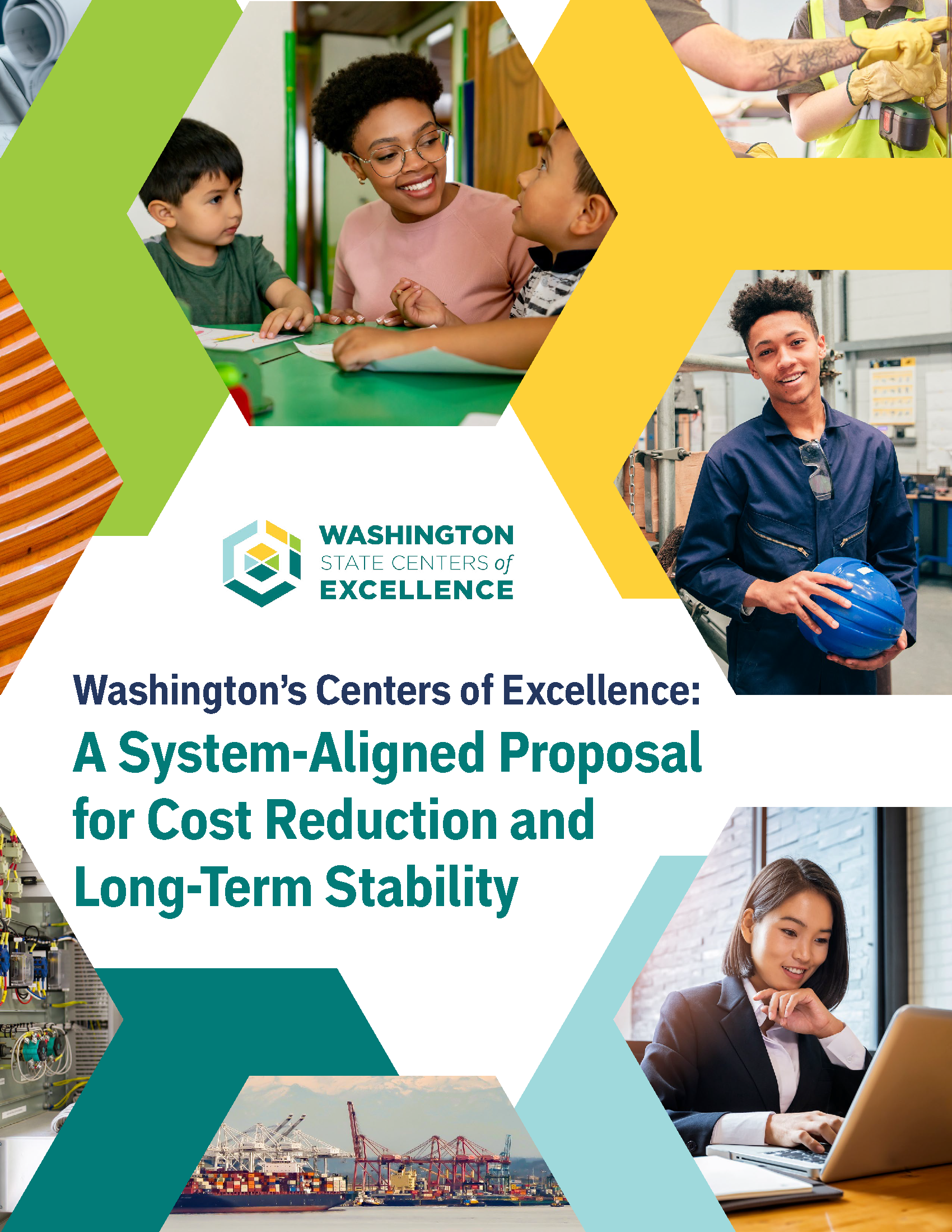 WASHINGTON
STATE CENTERS of
EXCELLENCE

Washington's Centers of Excellence:
A System-Aligned Proposal for Cost Reduction and Long-Term Stability